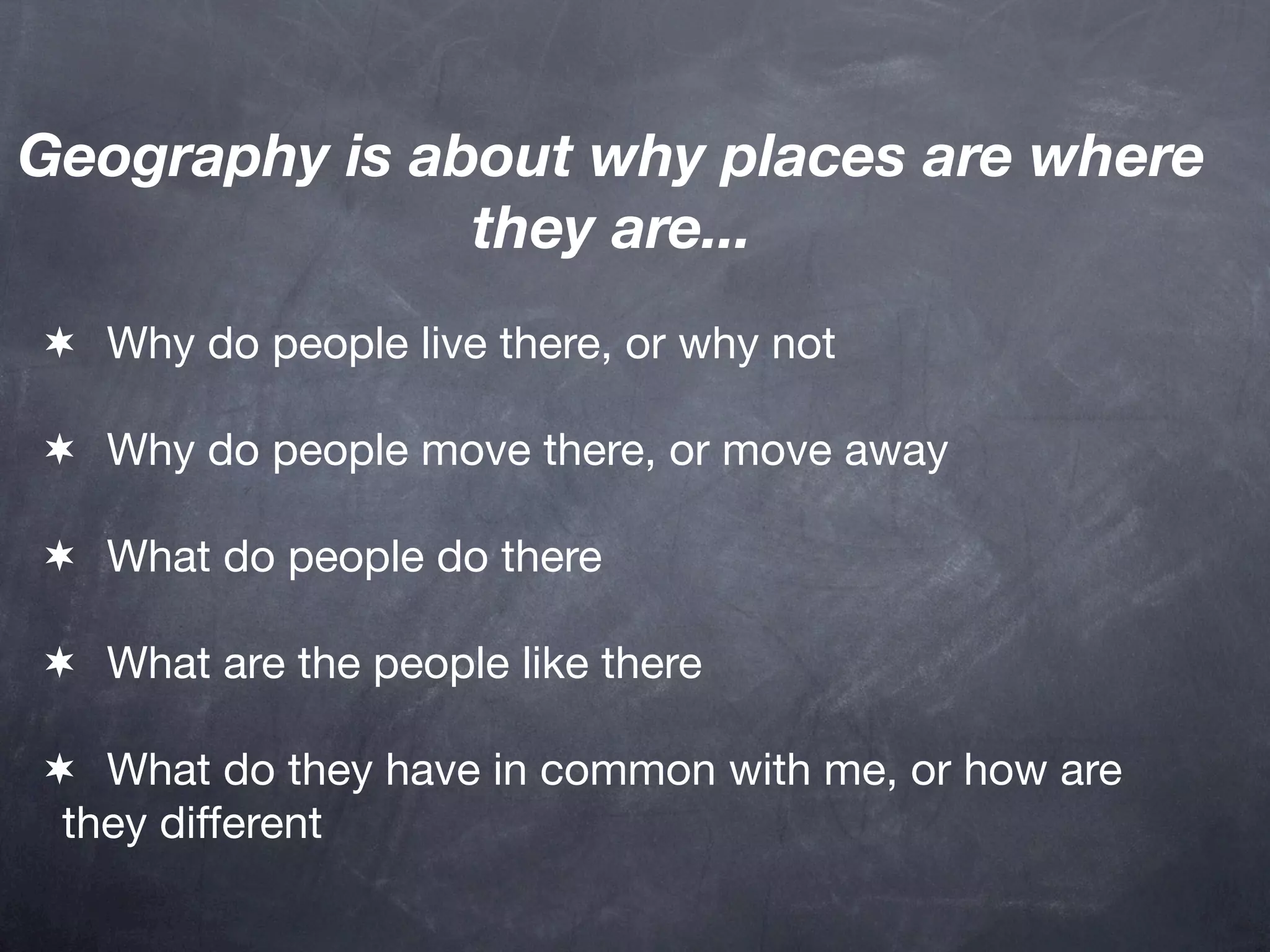 Geography is about why places are where they are...

✶ Why do people live there, or why not

✶ Why do people move there, or move away

✶ What do people do there

✶ What are the people like there

✶ What do they have in common with me, or how are they different